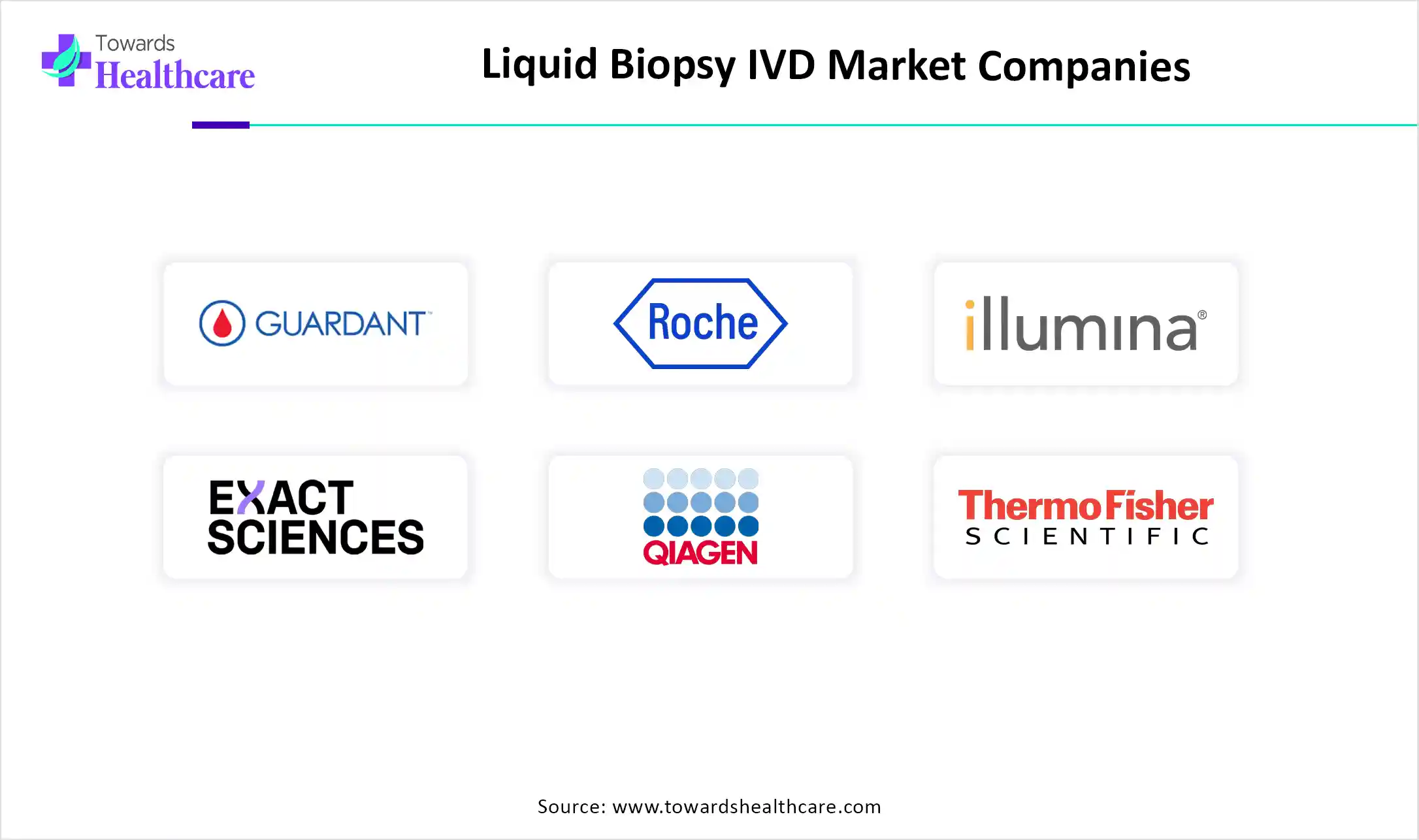 Towards Healthcare

Liquid Biopsy IVD Market Companies

GUARDANT™

Roche

illumina®

EXACT SCIENCES

QIAGEN

ThermoFisher SCIENTIFIC

Source: www.towardshealthcare.com